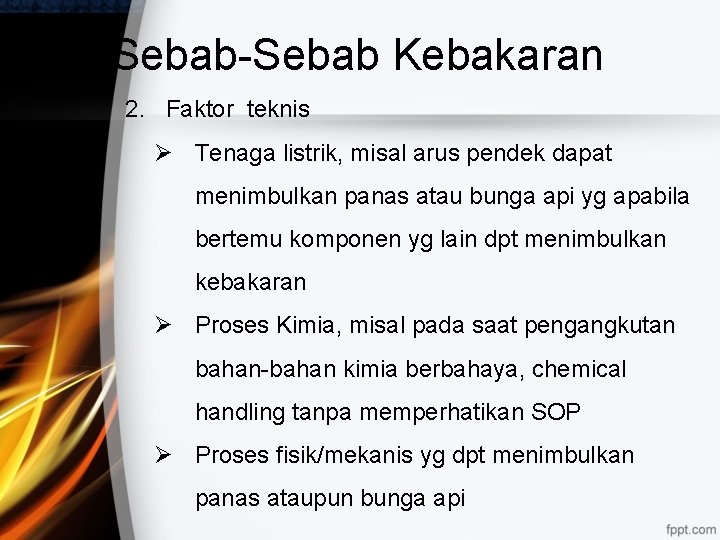 Sebab-Sebab Kebakaran

2. Faktor teknis

➢ Tenaga listrik, misal arus pendek dapat menimbulkan panas atau bunga api yg apabila bertemu komponen yg lain dpt menimbulkan kebakaran

➢ Proses Kimia, misal pada saat pengangkutan bahan-bahan kimia berbahaya, chemical handling tanpa memperhatikan SOP

➢ Proses fisik/mekanis yg dpt menimbulkan panas ataupun bunga api

fppt.com